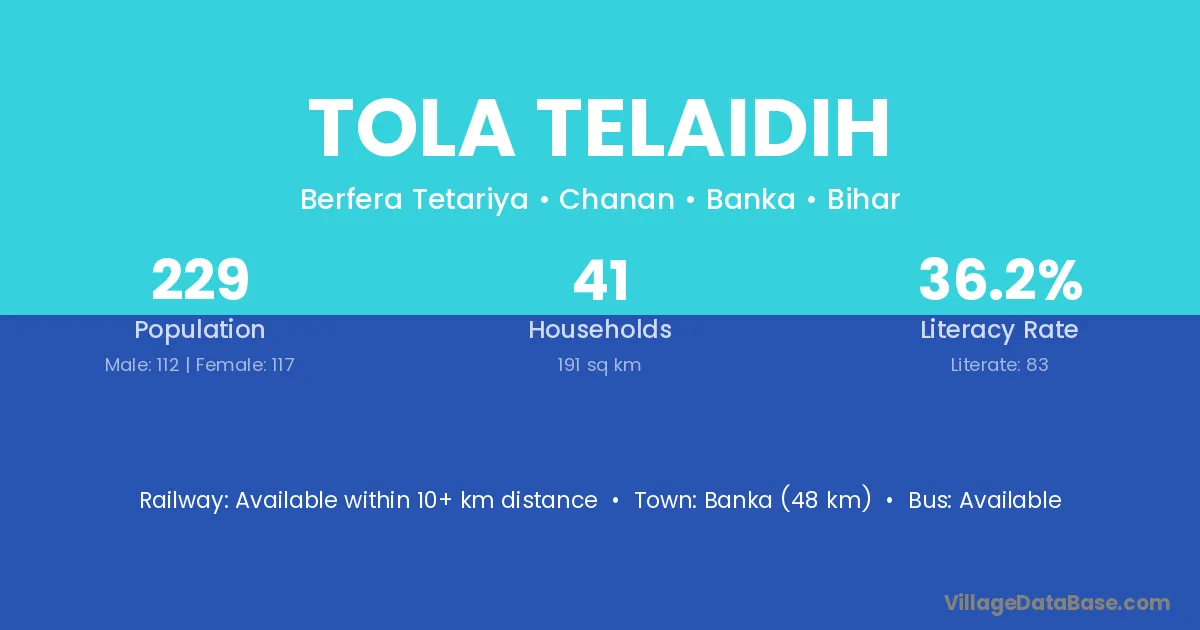 TOLA TELAIDIH

Berfera Tetariya • Chanan • Banka • Bihar

229
Population
Male: 112 | Female: 117

41
Households
191 sq km

36.2%
Literacy Rate
Literate: 83

Railway: Available within 10+ km distance • Town: Banka (48 km) • Bus: Available

VillageDataBase.com